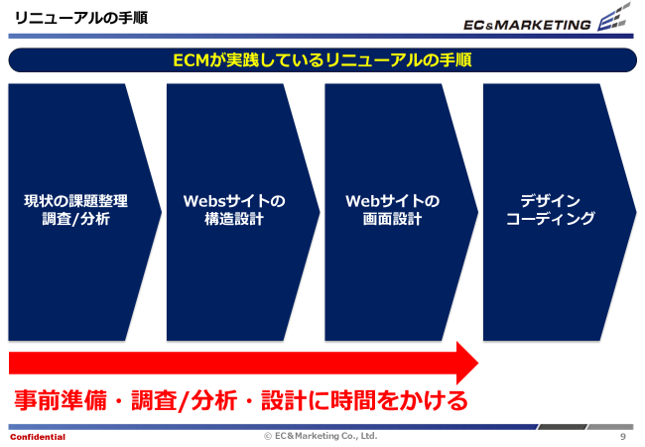 リニューアルの手順

EC&MARKETING

ECMが実践しているリニューアルの手順

現状の課題整理
調査/分析

Websサイトの
構造設計

Webサイトの
画面設計

デザイン
コーディング

事前準備・調査/分析・設計に時間をかける

Confidential

© EC&Marketing Co., Ltd.

9